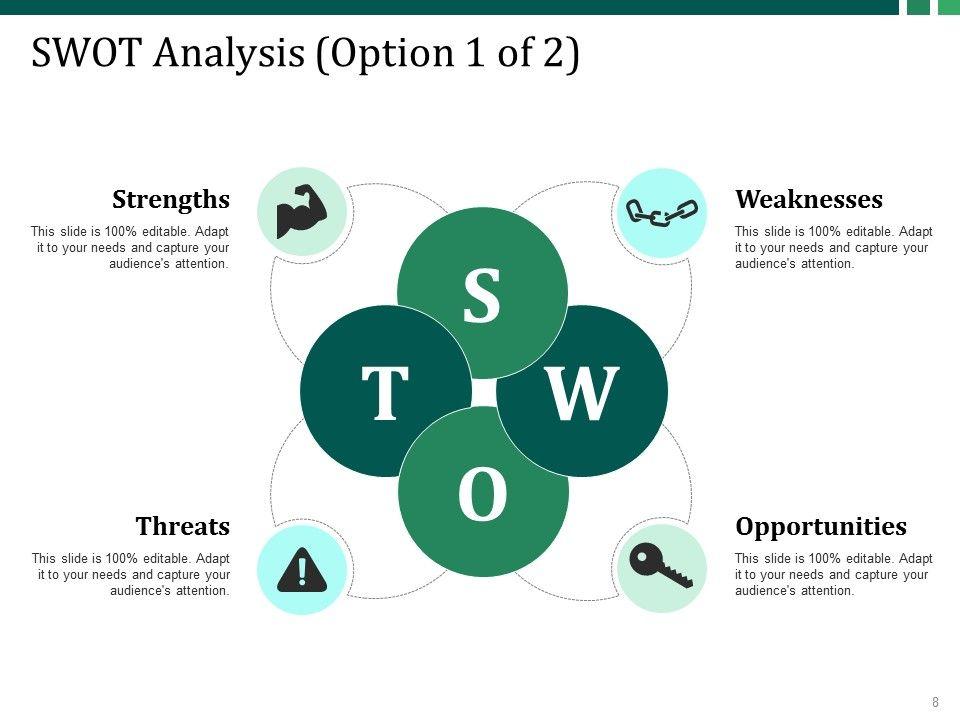 SWOT Analysis (Option 1 of 2)

Strengths

This slide is 100% editable. Adapt it to your needs and capture your audience's attention.

Weaknesses

This slide is 100% editable. Adapt it to your needs and capture your audience's attention.

S

T

W

O

Threats

This slide is 100% editable. Adapt it to your needs and capture your audience's attention.

Opportunities

This slide is 100% editable. Adapt it to your needs and capture your audience's attention.

8